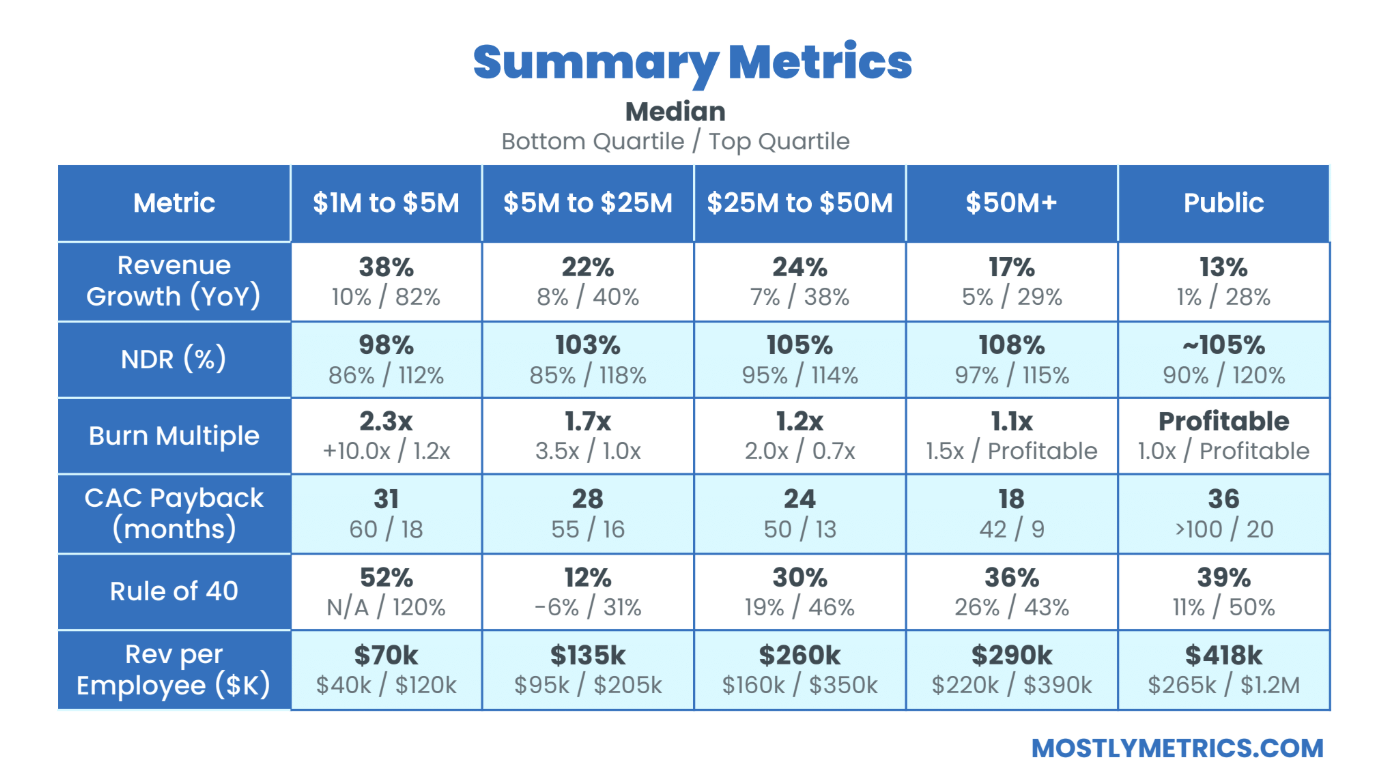 Summary Metrics

Median
Bottom Quartile / Top Quartile

| Metric | \$1M to \$5M | \$5M to \$25M | \$25M to \$50M | \$50M+ | Public |
|---|---|---|---|---|---|
| Revenue Growth (YoY) | 38% 10% / 82% | 22% 8% / 40% | 24% 7% / 38% | 17% 5% / 29% | 13% 1% / 28% |
| NDR (%) | 98% 86% / 112% | 103% 85% / 118% | 105% 95% / 114% | 108% 97% / 115% | ~105% 90% / 120% |
| Burn Multiple | 2.3x +10.0x / 1.2x | 1.7x 3.5x / 1.0x | 1.2x 2.0x / 0.7x | 1.1x 1.5x / Profitable | Profitable 1.0x / Profitable |
| CAC Payback (months) | 31 60 / 18 | 28 55 / 16 | 24 50 / 13 | 18 42 / 9 | 36 >100 / 20 |
| Rule of 40 | 52% N/A / 120% | 12% -6% / 31% | 30% 19% / 46% | 36% 26% / 43% | 39% 11% / 50% |
| Rev per Employee (\$K) | \$70k \$40k / \$120k | \$135k \$95k / \$205k | \$260k \$160k / \$350k | \$290k \$220k / \$390k | \$418k \$265k / \$1.2M |

MOSTLYMETRICS.COM